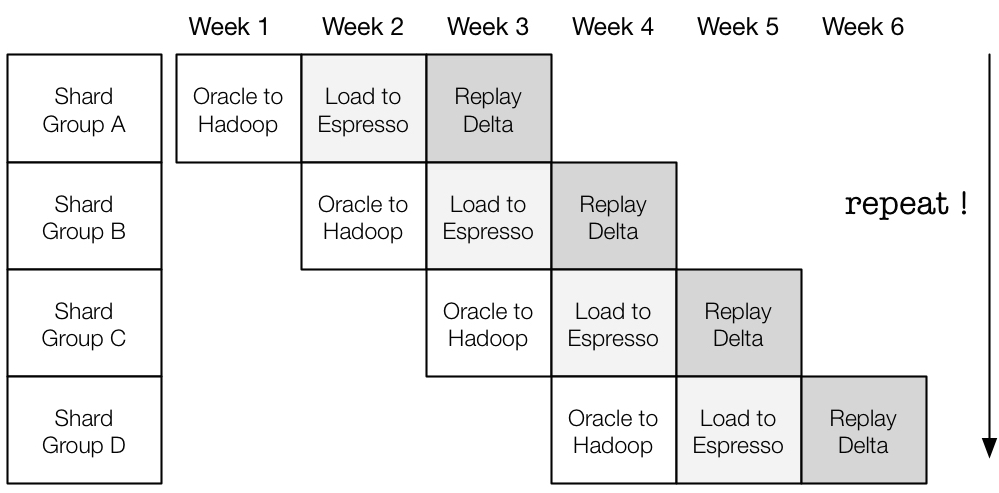 | | Week 1 | Week 2 | Week 3 | Week 4 | Week 5 | Week 6 |
|---|---|---|---|---|---|---|
| Shard Group A | Oracle to Hadoop | Load to Espresso | Replay Delta | | | |
| Shard Group B | | Oracle to Hadoop | Load to Espresso | Replay Delta | | |
| Shard Group C | | | Oracle to Hadoop | Load to Espresso | Replay Delta | |
| Shard Group D | | | | Oracle to Hadoop | Load to Espresso | Replay Delta |

repeat !